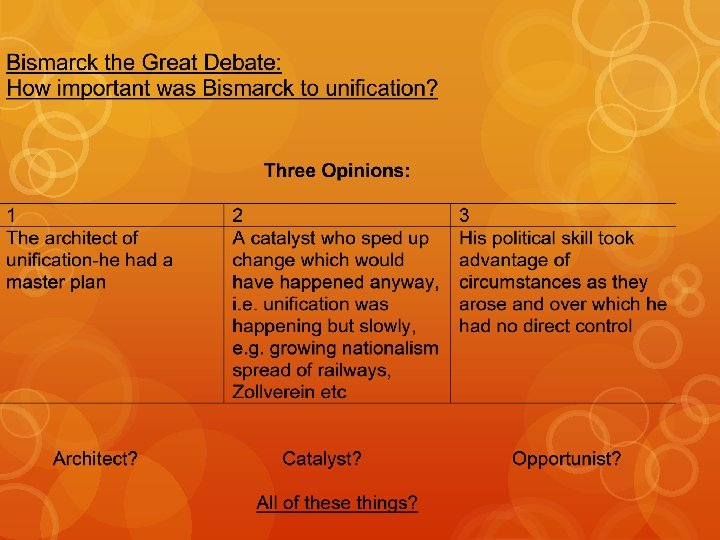 Bismarck the Great Debate:
How important was Bismarck to unification?

Three Opinions:

| 1 | 2 | 3 |
|---|---|---|
| The architect of unification-he had a master plan | A catalyst who sped up change which would have happened anyway, i.e. unification was happening but slowly, e.g. growing nationalism spread of railways, Zollverein etc | His political skill took advantage of circumstances as they arose and over which he had no direct control |

Architect?

Catalyst?

Opportunist?

All of these things?